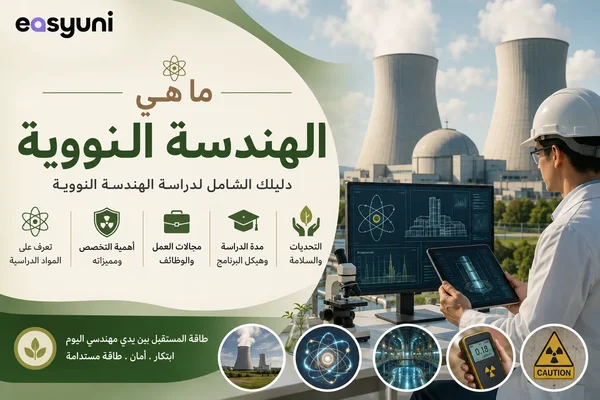 easyuni

ما هي

الهندسة النووية

دليلك الشامل لدراسة الهندسة النووية

التحديات والسلامة

مدة الدراسة وهيكل البرنامج

مجالات العمل والوظائف

أهمية التخصص ومميزاته

تعرف على المواد الدراسية

طاقة المستقبل بين يدي مهندسي اليوم
ابتكار . أمان . طاقة مستدامة

0.18

CAUTION